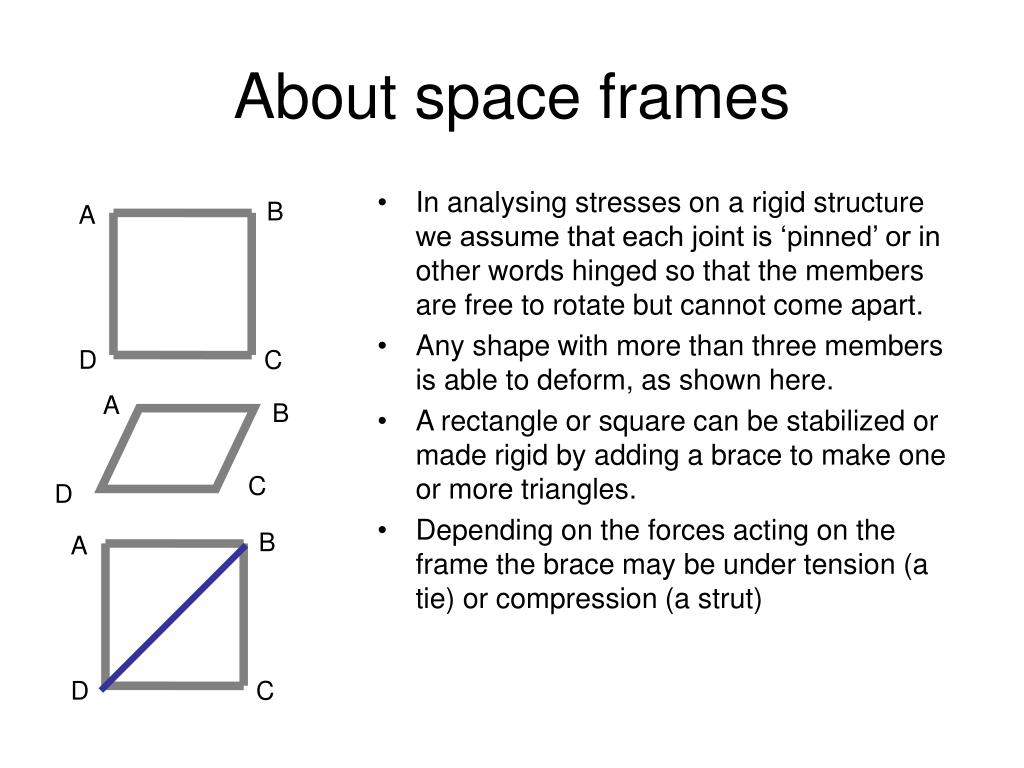 About space frames

A B
D C

A B
D C

A B
D C

• In analysing stresses on a rigid structure we assume that each joint is ‘pinned’ or in other words hinged so that the members are free to rotate but cannot come apart.
• Any shape with more than three members is able to deform, as shown here.
• A rectangle or square can be stabilized or made rigid by adding a brace to make one or more triangles.
• Depending on the forces acting on the frame the brace may be under tension (a tie) or compression (a strut)